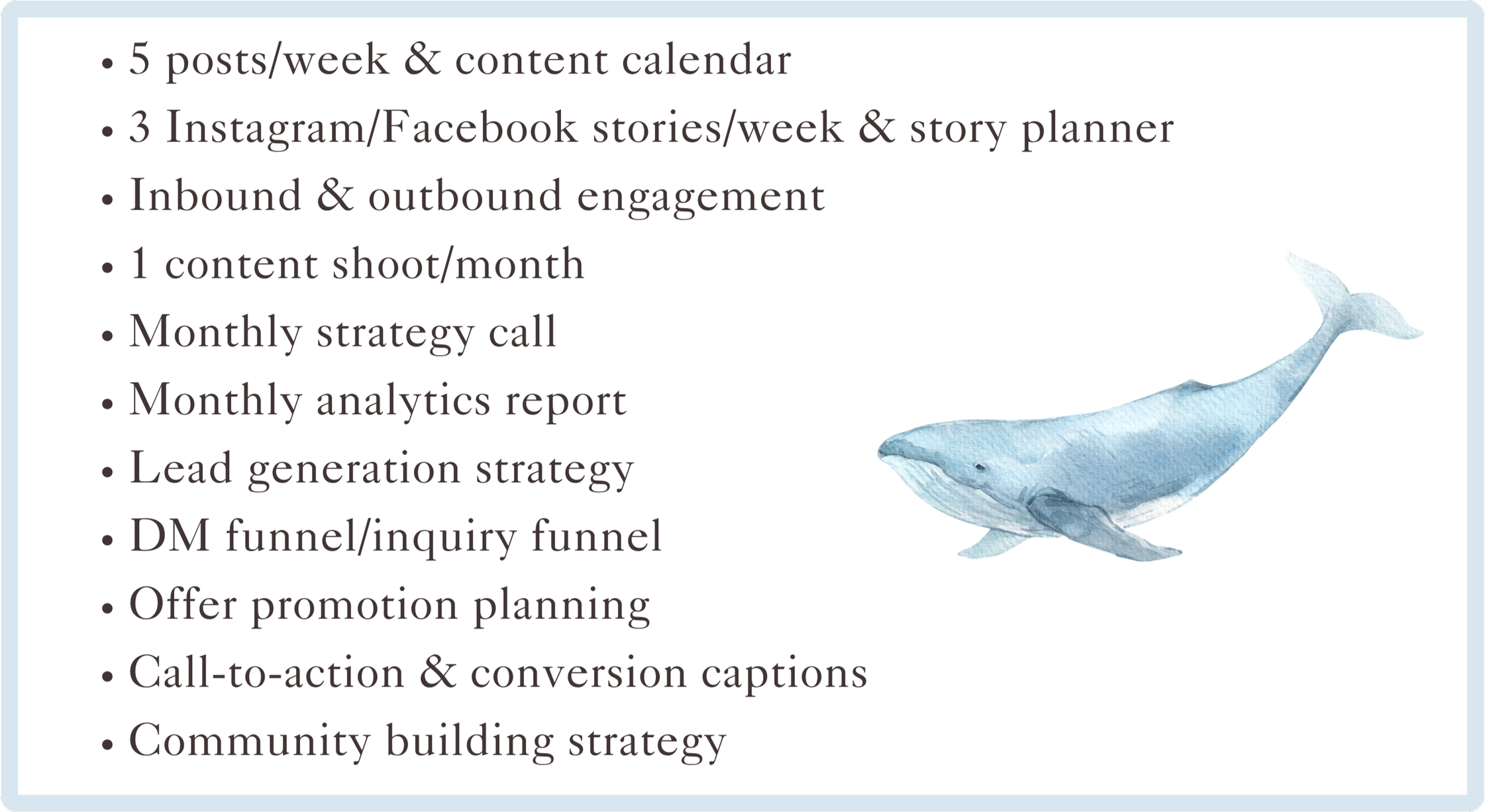 • 5 posts/week & content calendar
• 3 Instagram/Facebook stories/week & story planner
• Inbound & outbound engagement
• 1 content shoot/month
• Monthly strategy call
• Monthly analytics report
• Lead generation strategy
• DM funnel/inquiry funnel
• Offer promotion planning
• Call-to-action & conversion captions
• Community building strategy